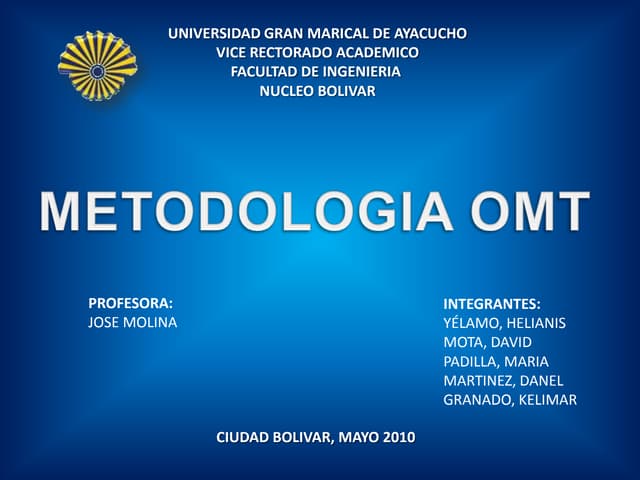 UNIVERSIDAD GRAN MARICAL DE AYACUCHO
VICE RECTORADO ACADEMICO
FACULTAD DE INGENIERIA
NUCLEO BOLIVAR

METODOLOGIA OMT

PROFESORA:
JOSE MOLINA

INTEGRANTES:
YÉLAMO, HELIANIS
MOTA, DAVID
PADILLA, MARIA
MARTINEZ, DANEL
GRANADO, KELIMAR

CIUDAD BOLIVAR, MAYO 2010